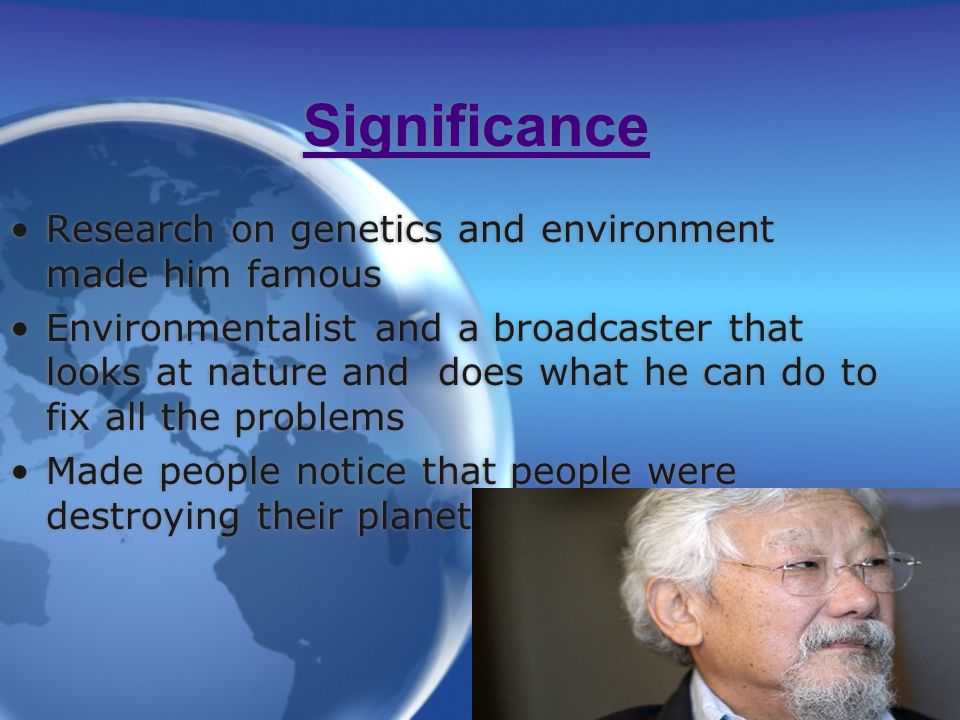 Significance

• Research on genetics and environment made him famous
• Environmentalist and a broadcaster that looks at nature and does what he can do to fix all the problems
• Made people notice that people were destroying their planet